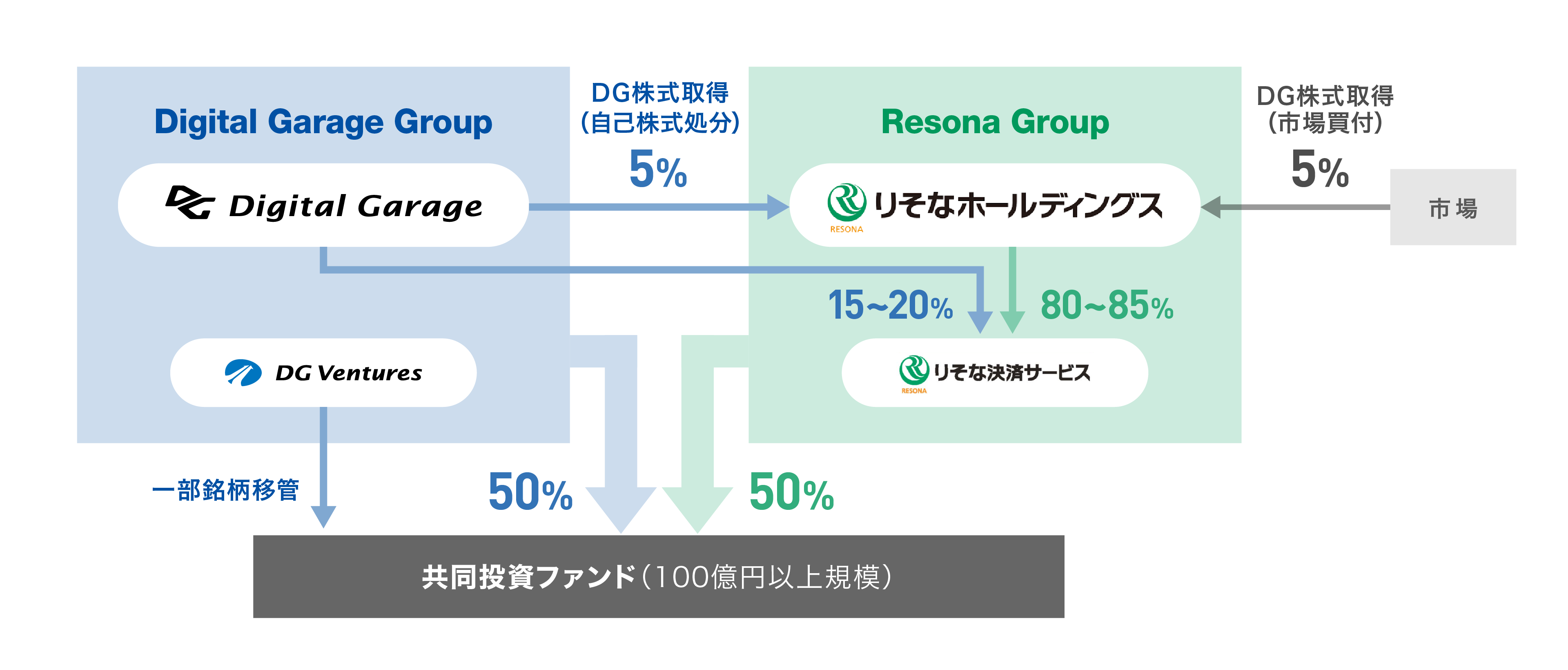 Digital Garage Group

DG株式取得
（自己株式処分）
5%

Resona Group

DG株式取得
（市場買付）
5%

Digital Garage

RESONA りそなホールディングス

市場

15~20%

80~85%

DG Ventures

RESONA りそな決済サービス

一部銘柄移管

50%

50%

共同投資ファンド（100億円以上規模）